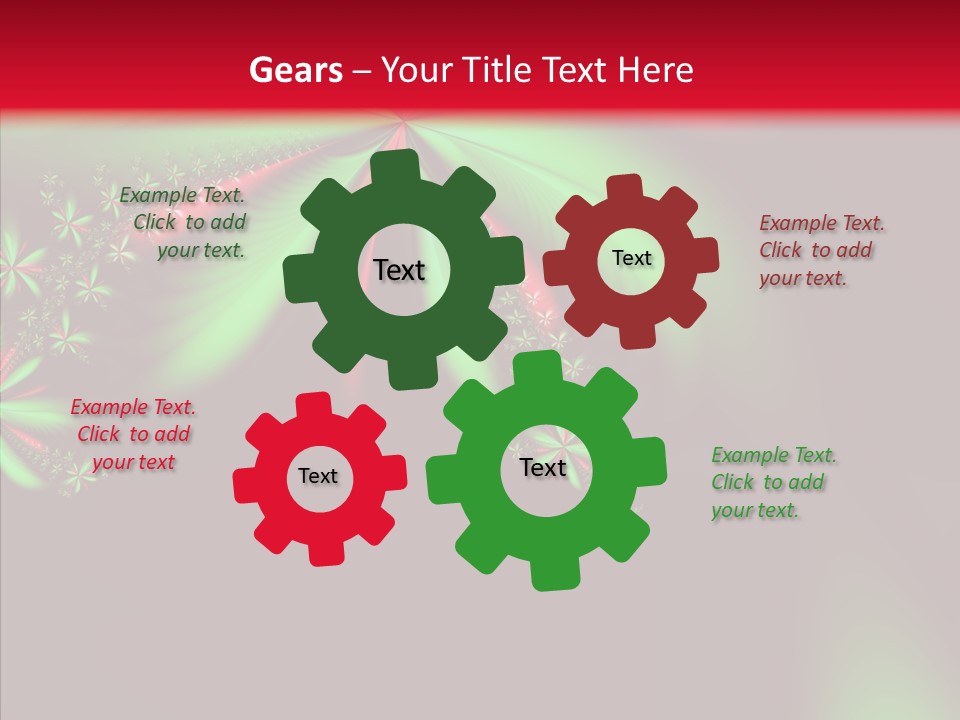 Gears – Your Title Text Here

Example Text. Click to add your text.

Text

Text

Example Text. Click to add your text.

Example Text. Click to add your text

Text

Text

Example Text. Click to add your text.